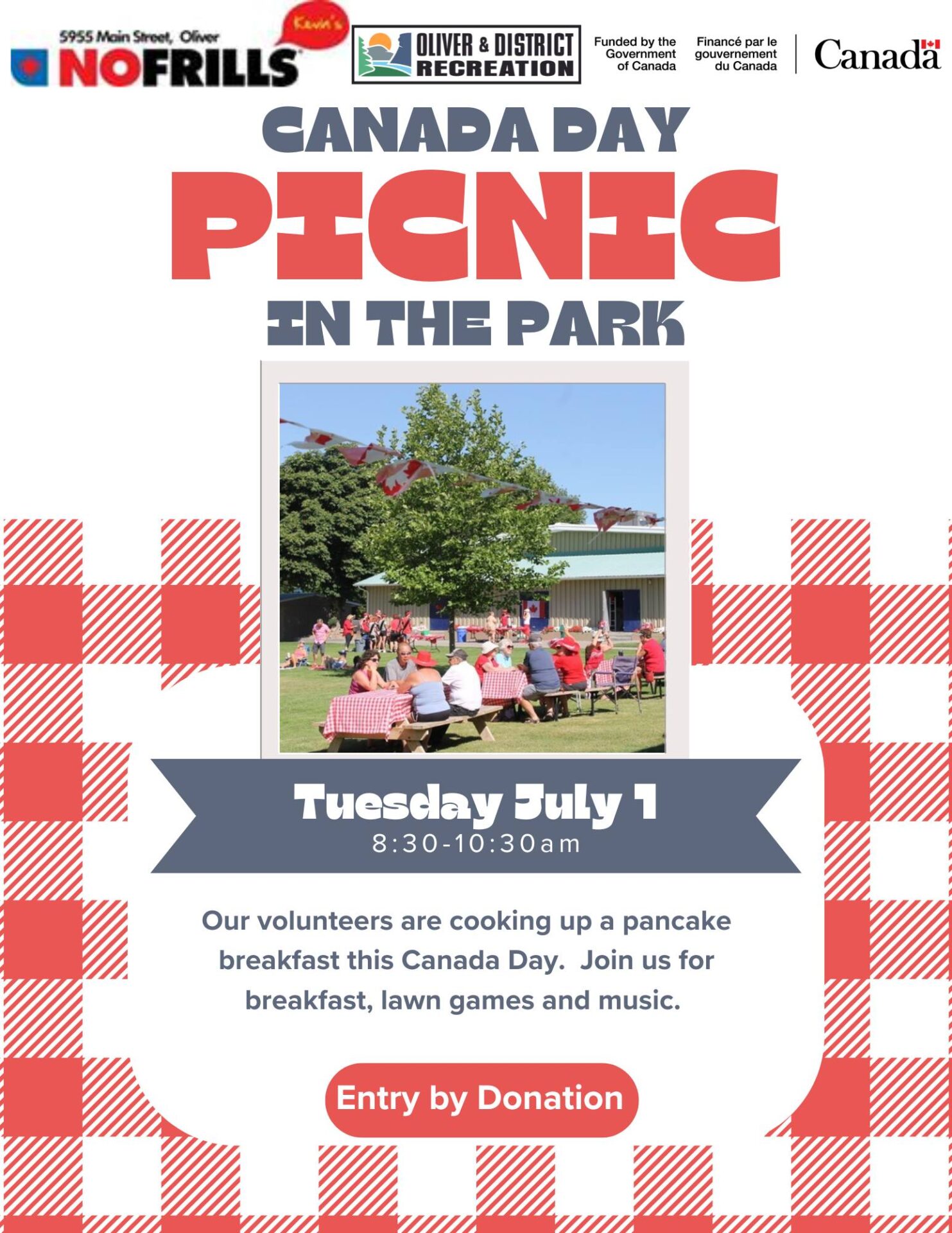 5955 Main Street, Oliver
Kevin's
NOFRILLS

OLIVER & DISTRICT RECREATION

Funded by the Government of Canada

Financé par le gouvernement du Canada

Canada

CANADA DAY
PICNIC
IN THE PARK

Tuesday July 1
8:30-10:30am

Our volunteers are cooking up a pancake breakfast this Canada Day. Join us for breakfast, lawn games and music.

Entry by Donation